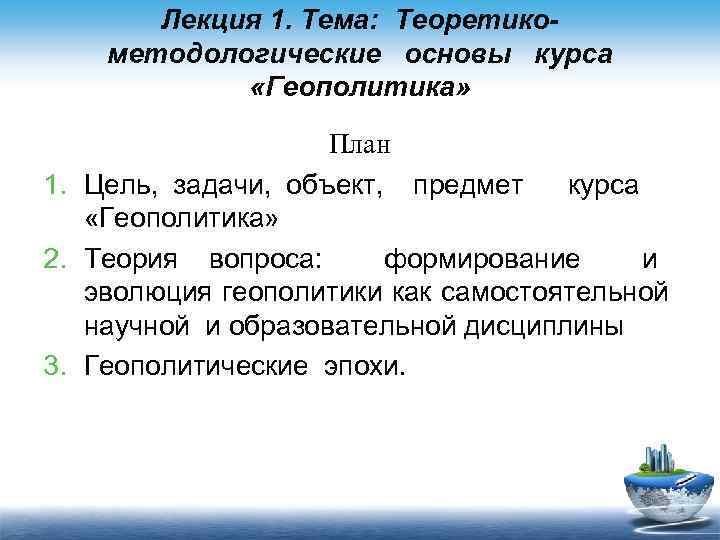 Лекция 1. Тема: Теоретико-методологические основы курса «Геополитика»

План

1. Цель, задачи, объект, предмет курса «Геополитика»
2. Теория вопроса: формирование и эволюция геополитики как самостоятельной научной и образовательной дисциплины
3. Геополитические эпохи.